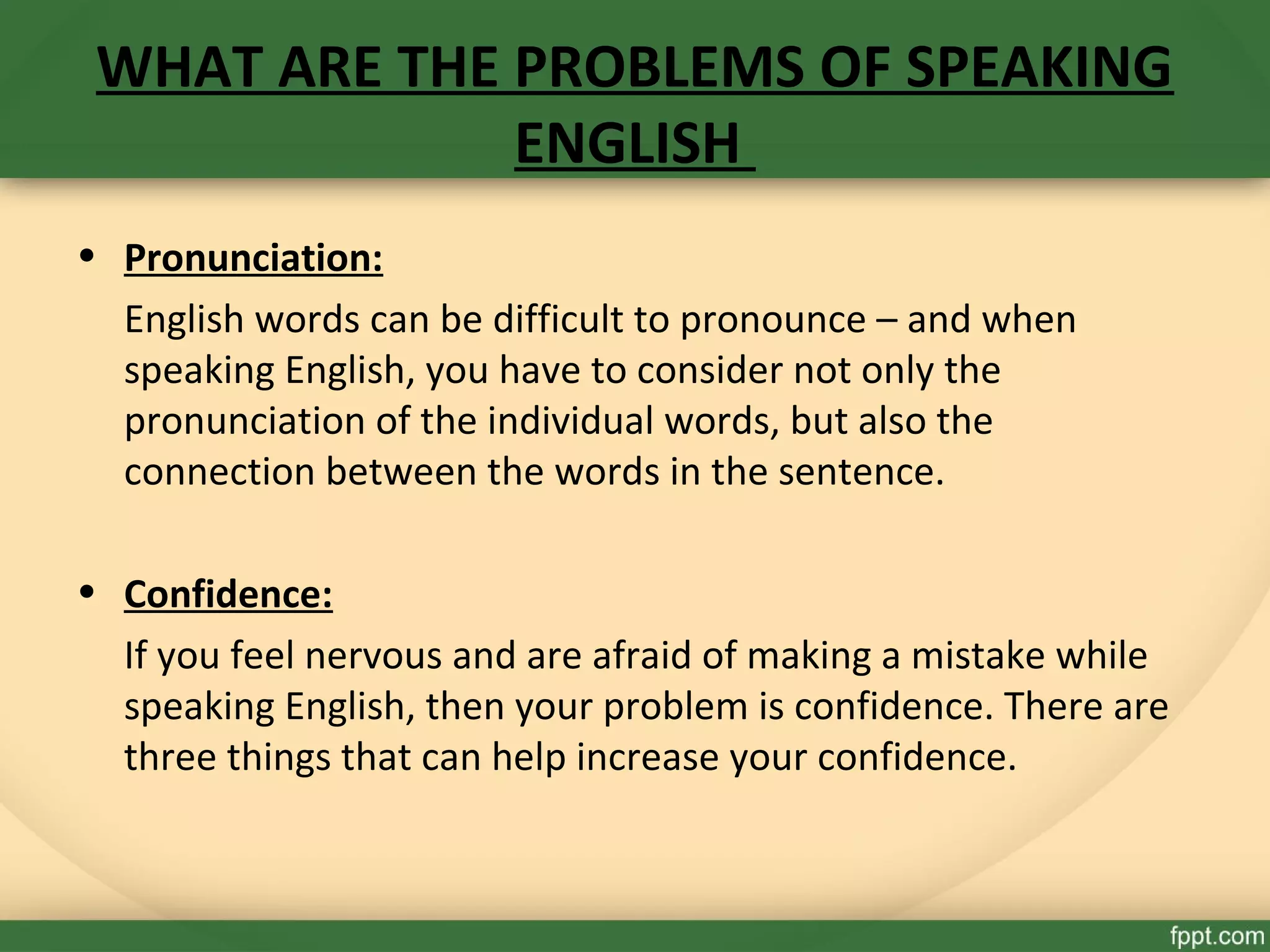 WHAT ARE THE PROBLEMS OF SPEAKING ENGLISH

• Pronunciation:

English words can be difficult to pronounce – and when speaking English, you have to consider not only the pronunciation of the individual words, but also the connection between the words in the sentence.

• Confidence:

If you feel nervous and are afraid of making a mistake while speaking English, then your problem is confidence. There are three things that can help increase your confidence.

fppt.com